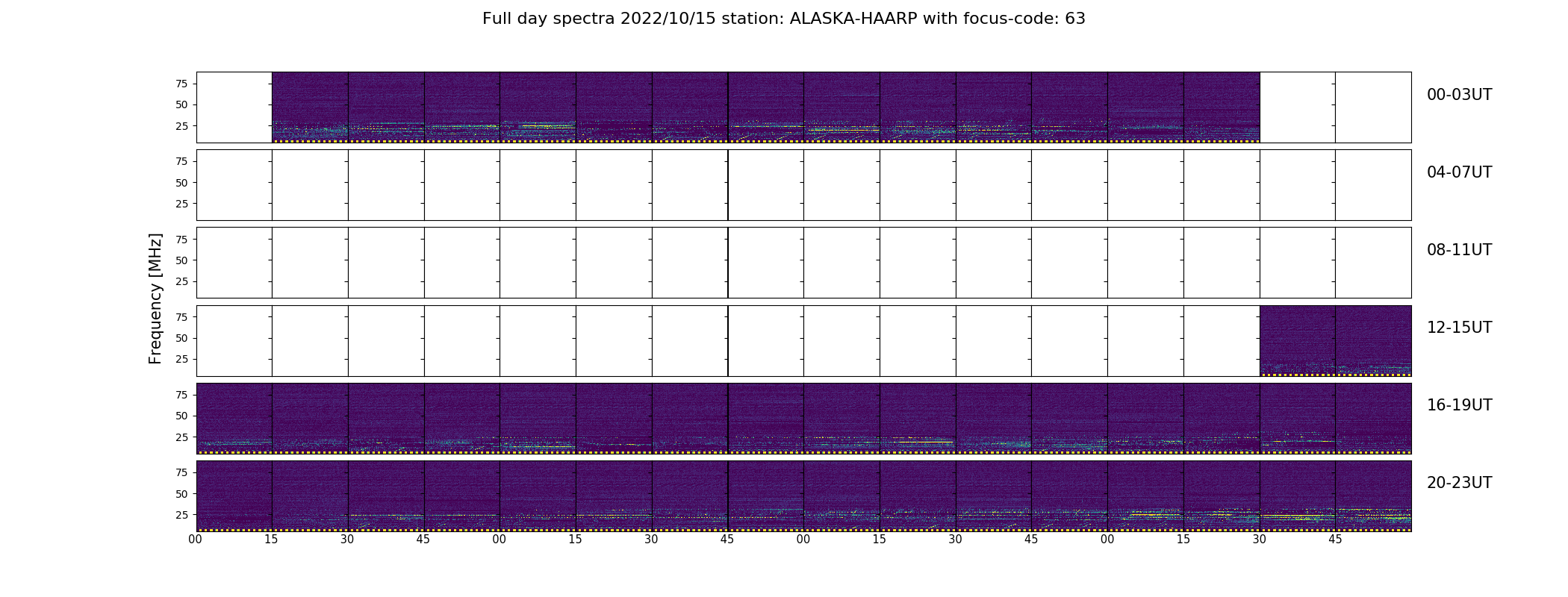 Full day spectra 2022/10/15 station: ALASKA-HAARP with focus-code: 63

Frequency [MHz]

75
50
25
00-03UT

75
50
25
04-07UT

75
50
25
08-11UT

75
50
25
12-15UT

75
50
25
16-19UT

75
50
25
20-23UT

00 15 30 45 00 15 30 45 00 15 30 45 00 15 30 45